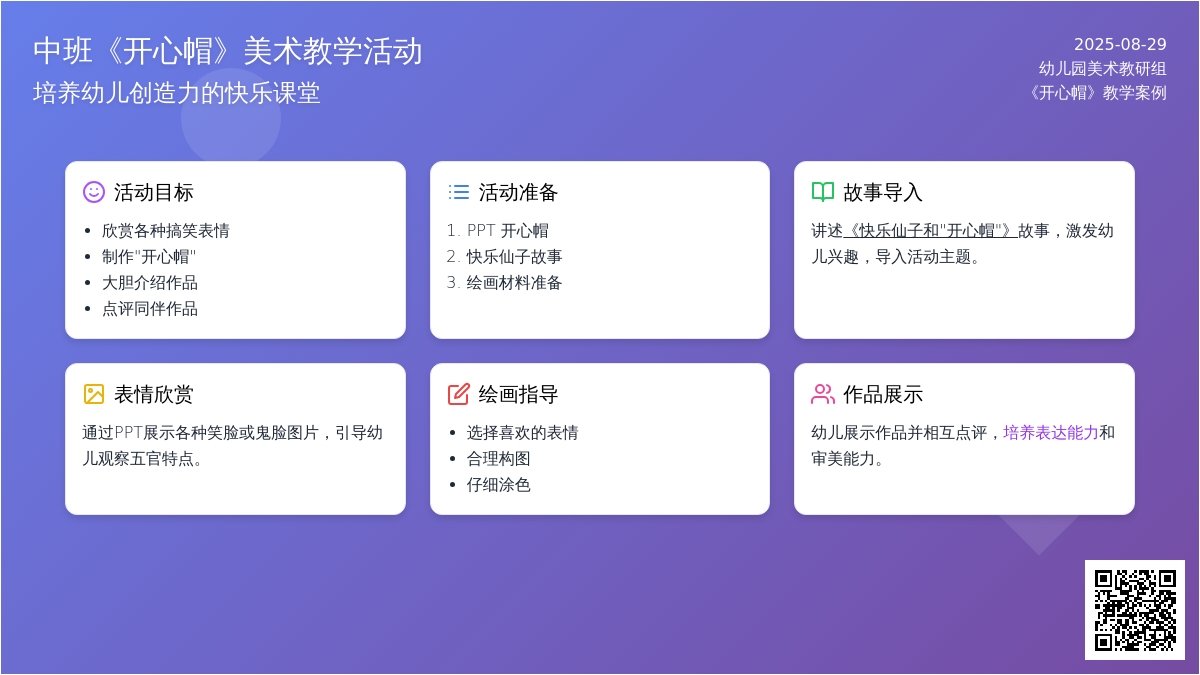 中班《开心帽》美术教学活动
培养幼儿创造力的快乐课堂

2025-08-29
幼儿园美术教研组
《开心帽》教学案例

活动目标
- 欣赏各种搞笑表情
- 制作"开心帽"
- 大胆介绍作品
- 点评同伴作品

活动准备
1. PPT 开心帽
2. 快乐仙子故事
3. 绘画材料准备

故事导入
讲述《快乐仙子和"开心帽"》故事，激发幼儿兴趣，导入活动主题。

表情欣赏
通过PPT展示各种笑脸或鬼脸图片，引导幼儿观察五官特点。

绘画指导
- 选择喜欢的表情
- 合理构图
- 仔细涂色

作品展示
幼儿展示作品并相互点评，培养表达能力和审美能力。